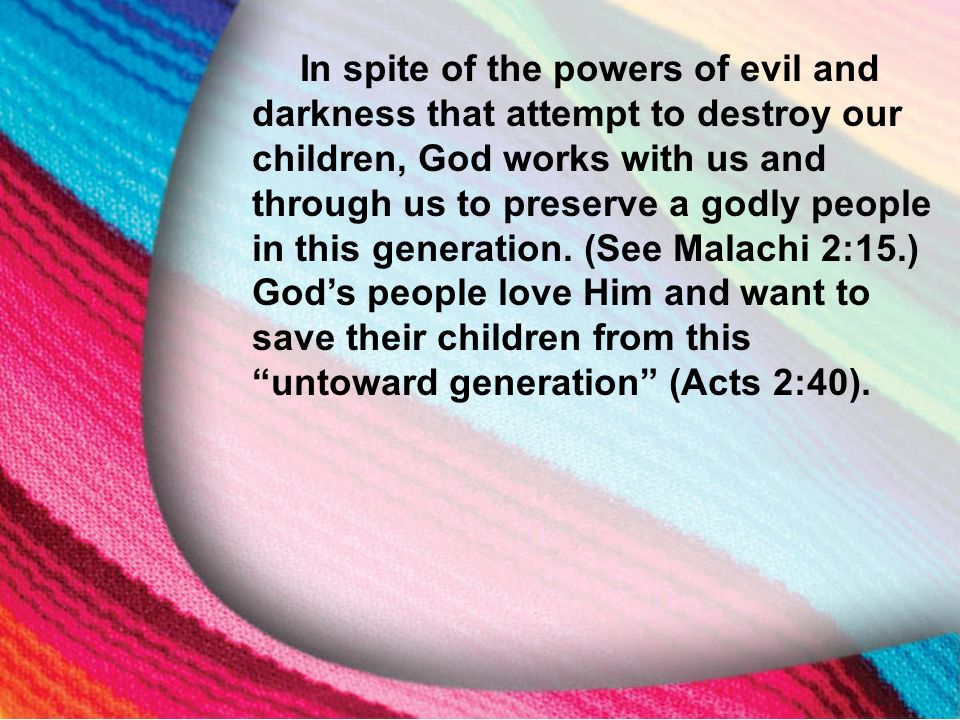 In spite of the powers of evil and darkness that attempt to destroy our children, God works with us and through us to preserve a godly people in this generation. (See Malachi 2:15.) God’s people love Him and want to save their children from this “untoward generation” (Acts 2:40).